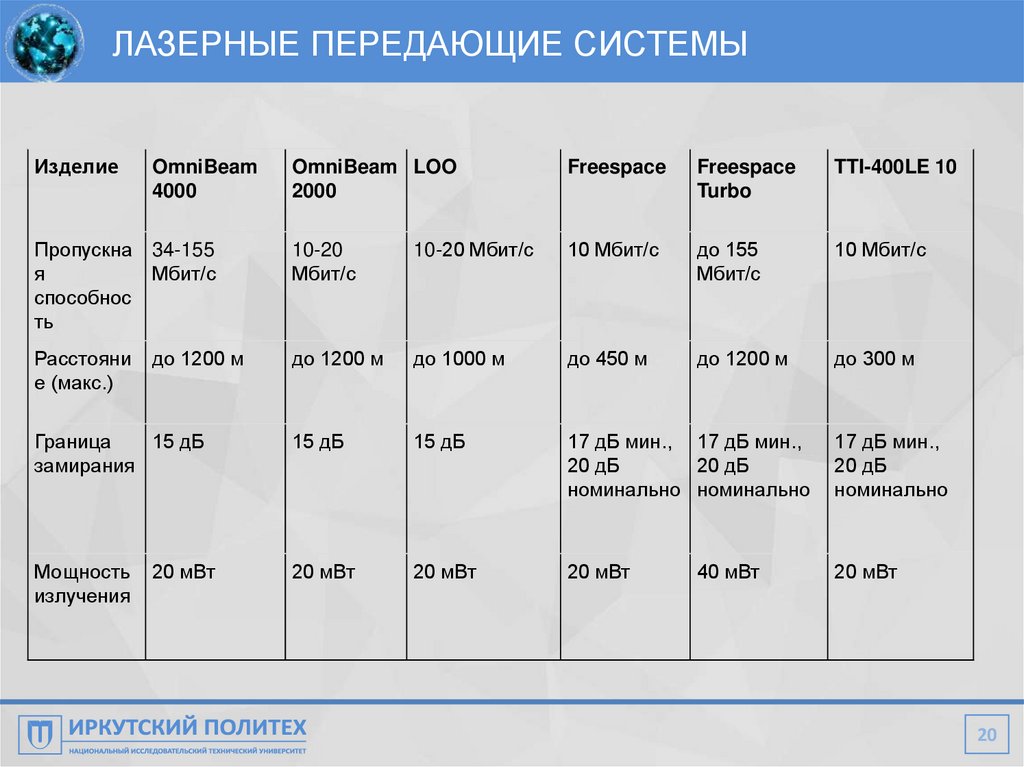 ЛАЗЕРНЫЕ ПЕРЕДАЮЩИЕ СИСТЕМЫ

| Изделие | OmniBeam 4000 | OmniBeam 2000 | LOO | Freespace | Freespace Turbo | TTI-400LE 10 |
|---|---|---|---|---|---|---|
| Пропускная способность | 34-155 Мбит/с | 10-20 Мбит/с | 10-20 Мбит/с | 10 Мбит/с | до 155 Мбит/с | 10 Мбит/с |
| Расстояние (макс.) | до 1200 м | до 1200 м | до 1000 м | до 450 м | до 1200 м | до 300 м |
| Граница замирания | 15 дБ | 15 дБ | 15 дБ | 17 дБ мин., 20 дБ номинально | 17 дБ мин., 20 дБ номинально | 17 дБ мин., 20 дБ номинально |
| Мощность излучения | 20 мВт | 20 мВт | 20 мВт | 20 мВт | 40 мВт | 20 мВт |

ИРКУТСКИЙ ПОЛИТЕХ
НАЦИОНАЛЬНЫЙ ИССЛЕДОВАТЕЛЬСКИЙ ТЕХНИЧЕСКИЙ УНИВЕРСИТЕТ

20